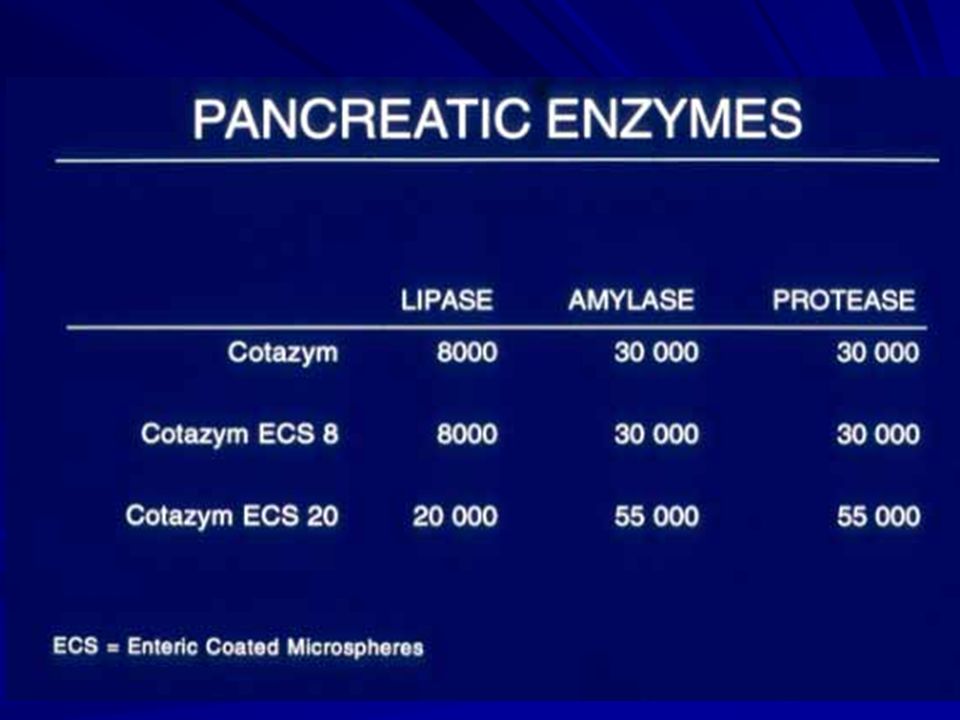 PANCREATIC ENZYMES

| | LIPASE | AMYLASE | PROTEASE |
|---|---|---|---|
| Cotazym | 8000 | 30 000 | 30 000 |
| Cotazym ECS 8 | 8000 | 30 000 | 30 000 |
| Cotazym ECS 20 | 20 000 | 55 000 | 55 000 |

ECS = Enteric Coated Microspheres